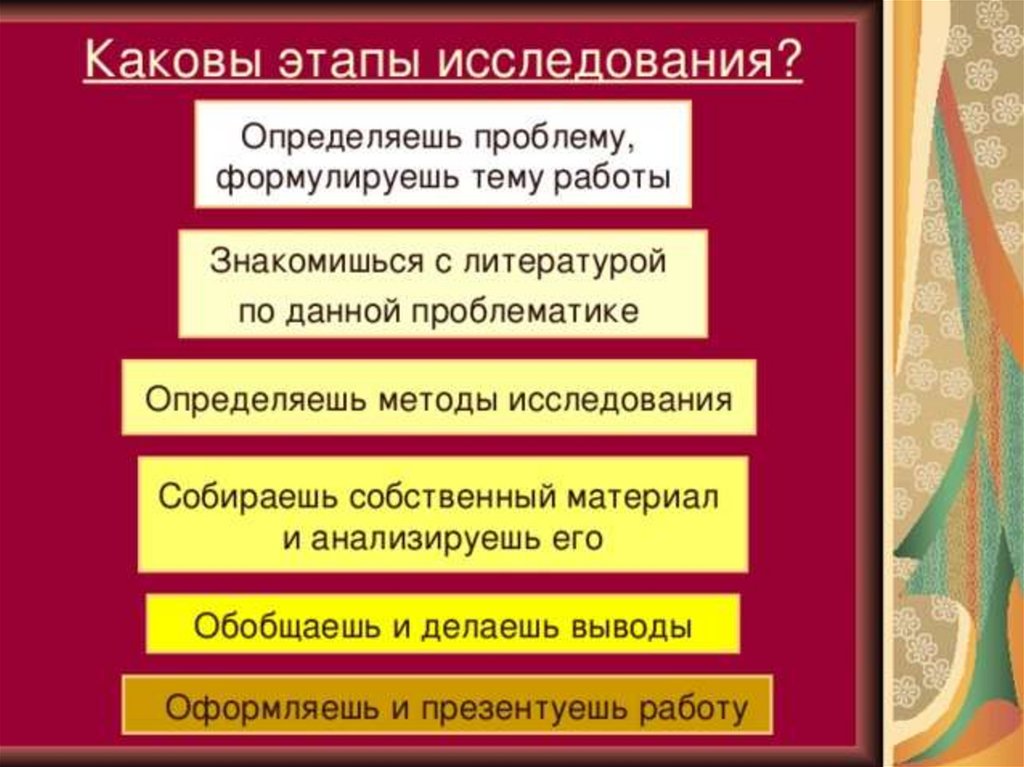 Каковы этапы исследования?

Определяешь проблему, формулируешь тему работы

Знакомишься с литературой по данной проблематике

Определяешь методы исследования

Собираешь собственный материал и анализируешь его

Обобщаешь и делаешь выводы

Оформляешь и презентуешь работу